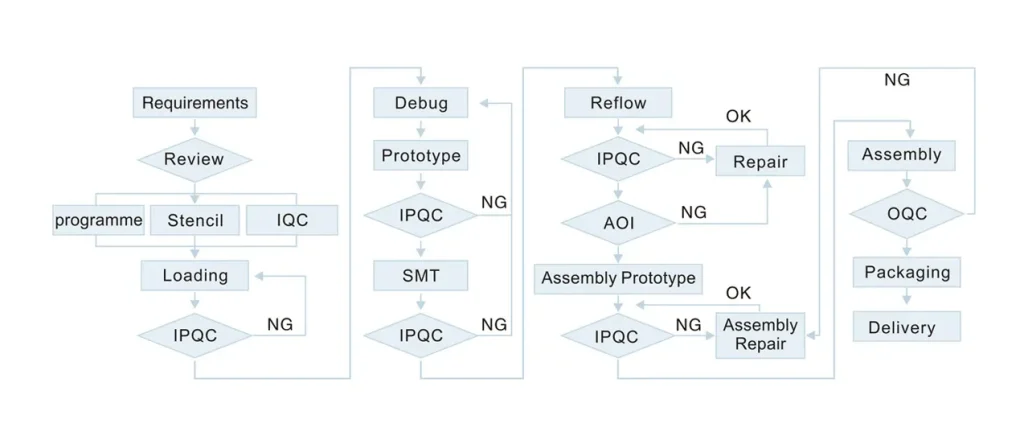 Requirements
Review
programme
Stencil
IQC
Loading
IPQC
NG

Debug
Prototype
IPQC
NG
SMT
IPQC
NG

Reflow
OK
IPQC
NG
Repair
AOI
NG
Assembly Prototype
OK
IPQC
NG
Assembly Repair

NG
Assembly
OQC
Packaging
Delivery